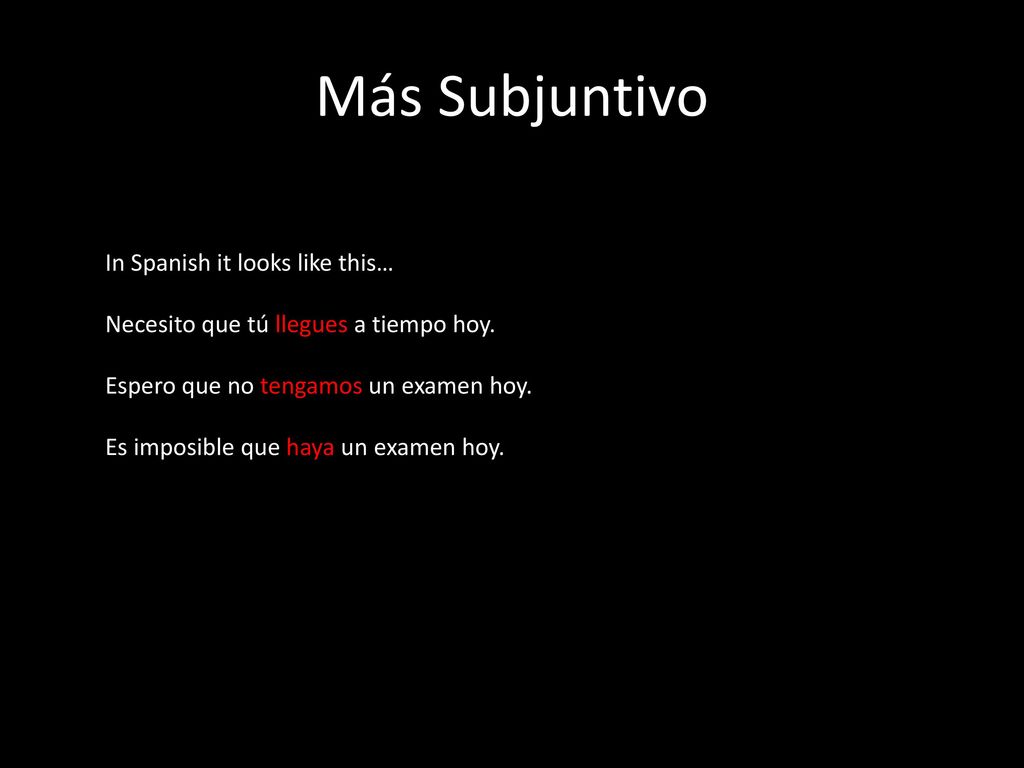 Más Subjuntivo

In Spanish it looks like this…

Necesito que tú llegues a tiempo hoy.

Espero que no tengamos un examen hoy.

Es imposible que haya un examen hoy.